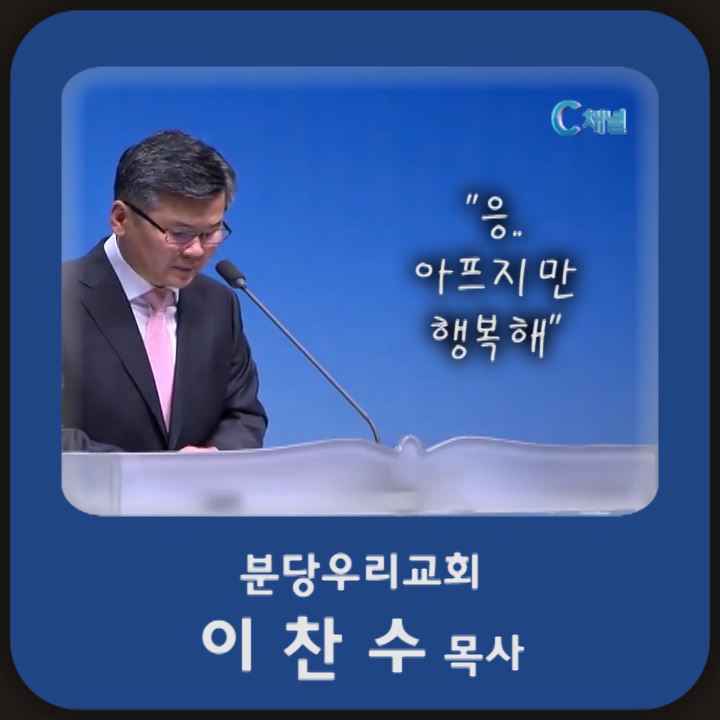 C채널

"응..
아프지만
행복해"

분당우리교회
이 찬 수 목사